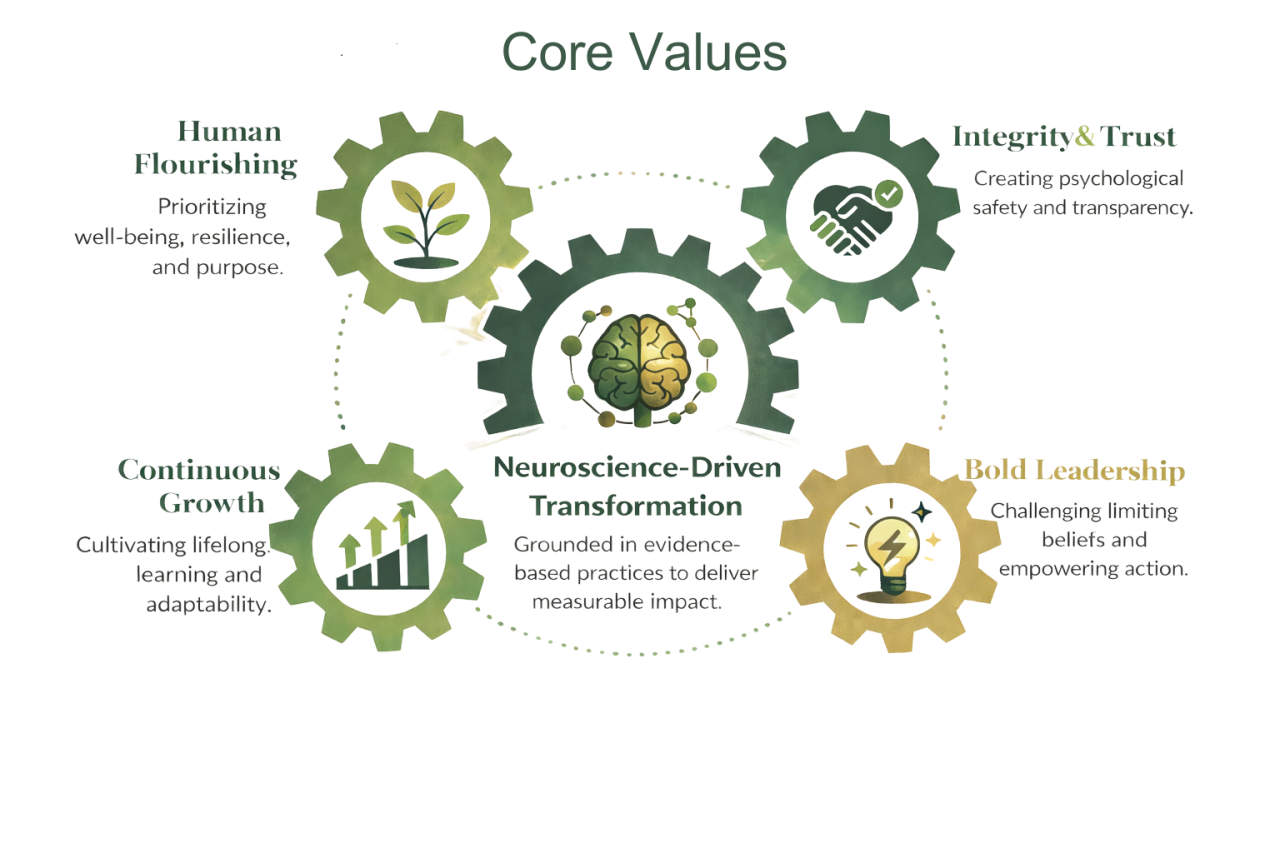 Core Values

Human Flourishing

Prioritizing well-being, resilience, and purpose.

Integrity& Trust

Creating psychological safety and transparency.

Continuous Growth

Cultivating lifelong. learning and adaptability.

Neuroscience-Driven Transformation

Grounded in evidence-based practices to deliver measurable impact.

Bold Leadership

Challenging limiting beliefs and empowering action.